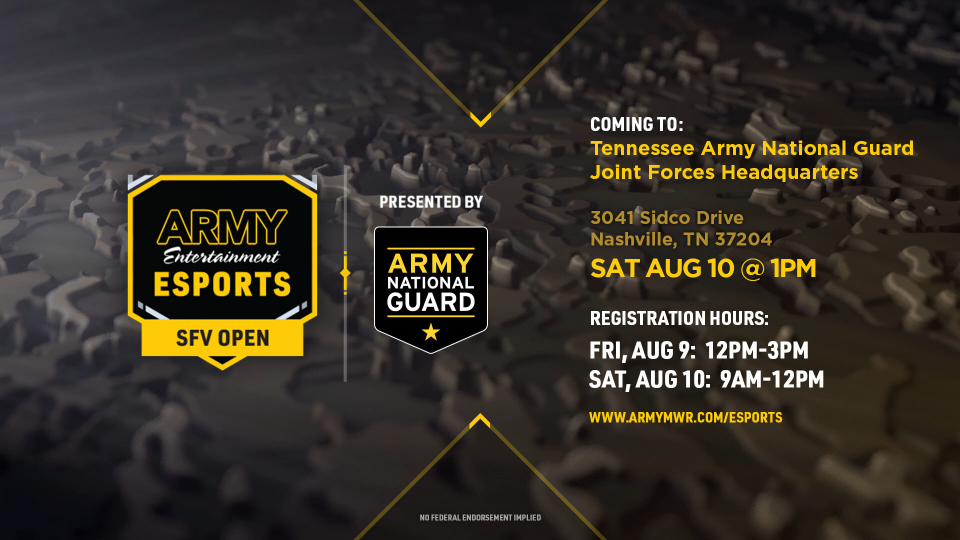 ARMY
Entertainment
ESPORTS
SFV OPEN

PRESENTED BY

ARMY
NATIONAL
GUARD

COMING TO:
Tennessee Army National Guard
Joint Forces Headquarters

3041 Sidco Drive
Nashville, TN 37204
SAT AUG 10 @ 1PM

REGISTRATION HOURS:
FRI, AUG 9: 12PM-3PM
SAT, AUG 10: 9AM-12PM

WWW.ARMYMWR.COM/ESPORTS

NO FEDERAL ENDORSEMENT IMPLIED